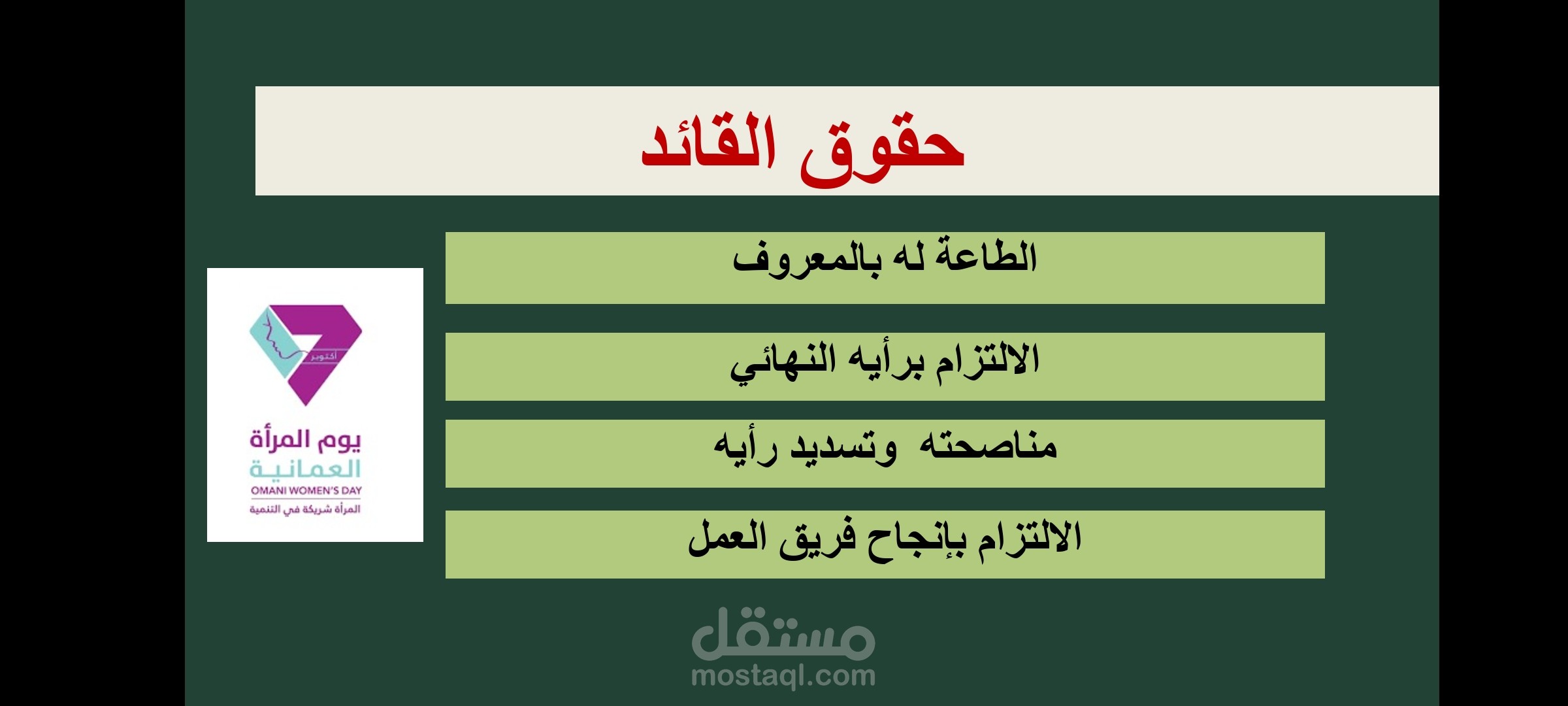 حقوق القائد

الطاعة له بالمعروف

الالتزام برأيه النهائي

مناصحته وتسديد رأيه

الالتزام بإنجاح فريق العمل

7
أكتوبر
يوم المرأة
العمانية
OMANI WOMEN'S DAY
المرأة شريكة في التنمية

مستقل
mostaql.com